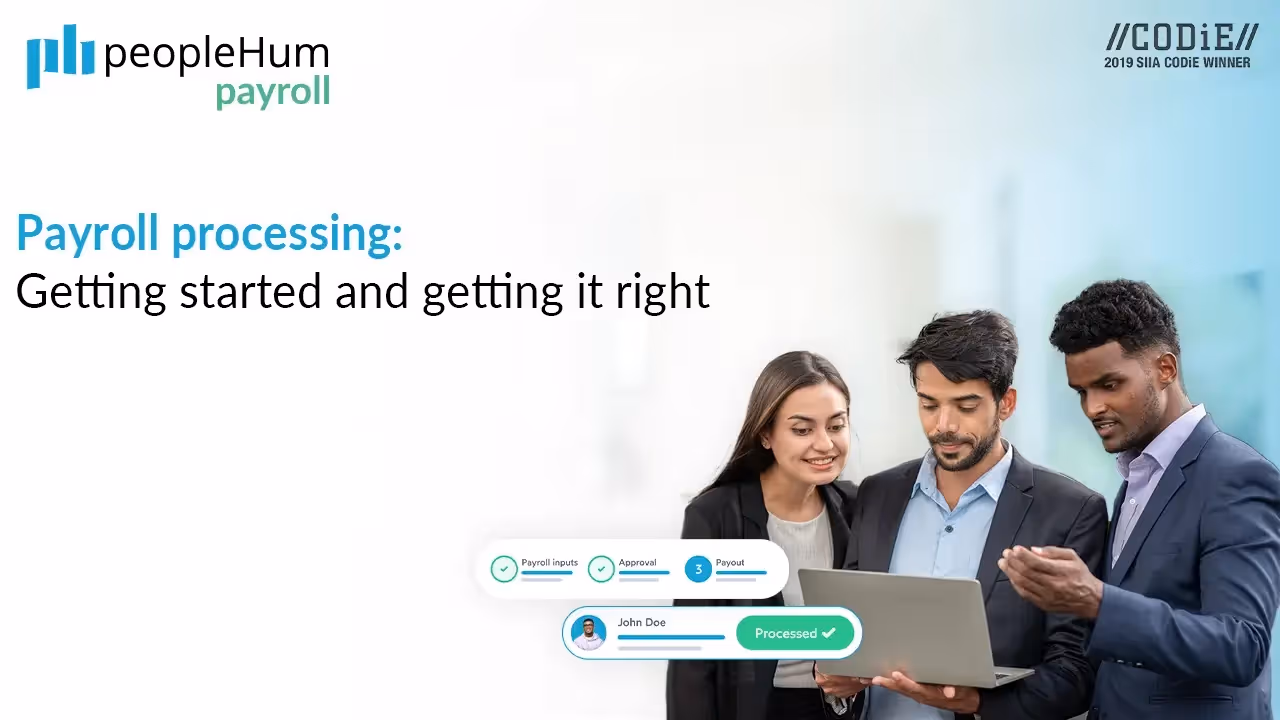 peopleHum
payroll

//CODiE//
2019 SIIA CODiE WINNER

Payroll processing:
Getting started and getting it right

Payroll inputs
Approval
3 Payout

John Doe
Processed